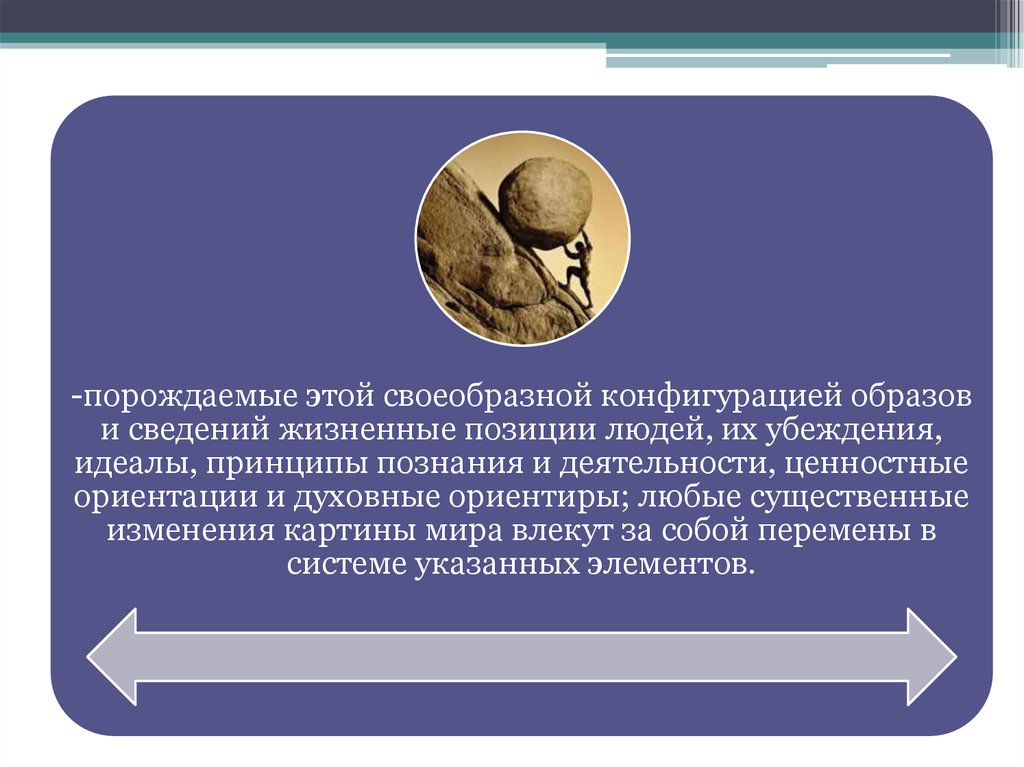 -порождаемые этой своеобразной конфигурацией образов и сведений жизненные позиции людей, их убеждения, идеалы, принципы познания и деятельности, ценностные ориентации и духовные ориентиры; любые существенные изменения картины мира влекут за собой перемены в системе указанных элементов.